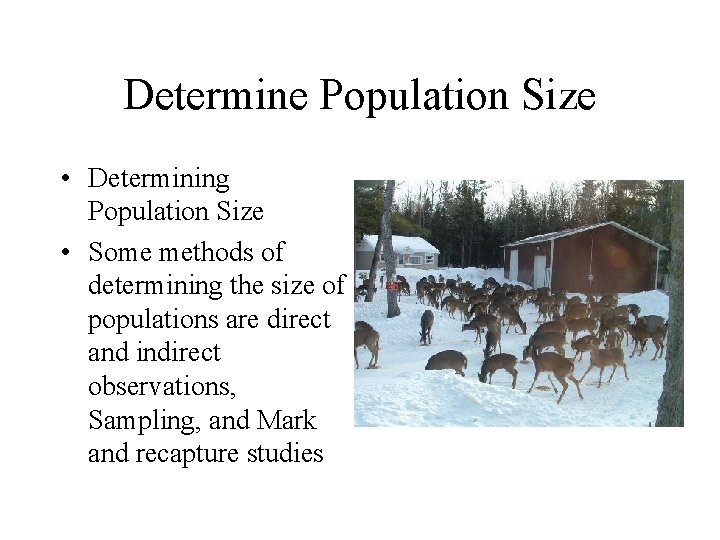 Determine Population Size

• Determining Population Size

• Some methods of determining the size of populations are direct and indirect observations, Sampling, and Mark and recapture studies